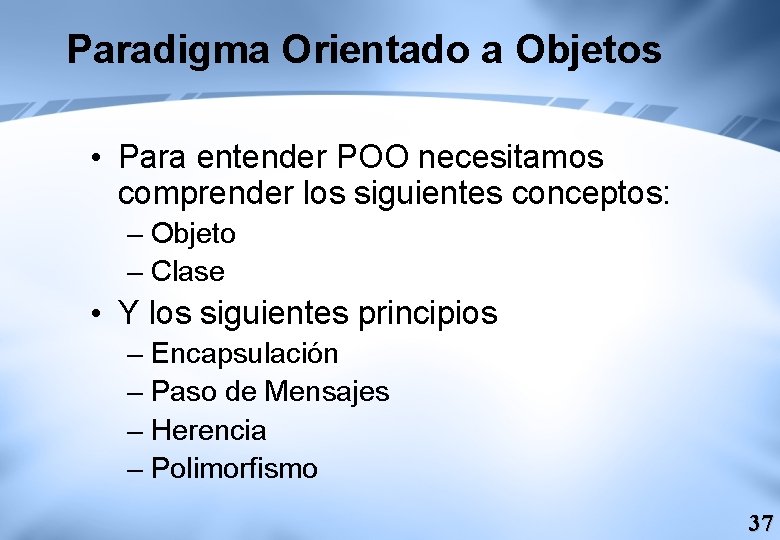 Paradigma Orientado a Objetos

• Para entender POO necesitamos comprender los siguientes conceptos:
– Objeto
– Clase
• Y los siguientes principios
– Encapsulación
– Paso de Mensajes
– Herencia
– Polimorfismo

37